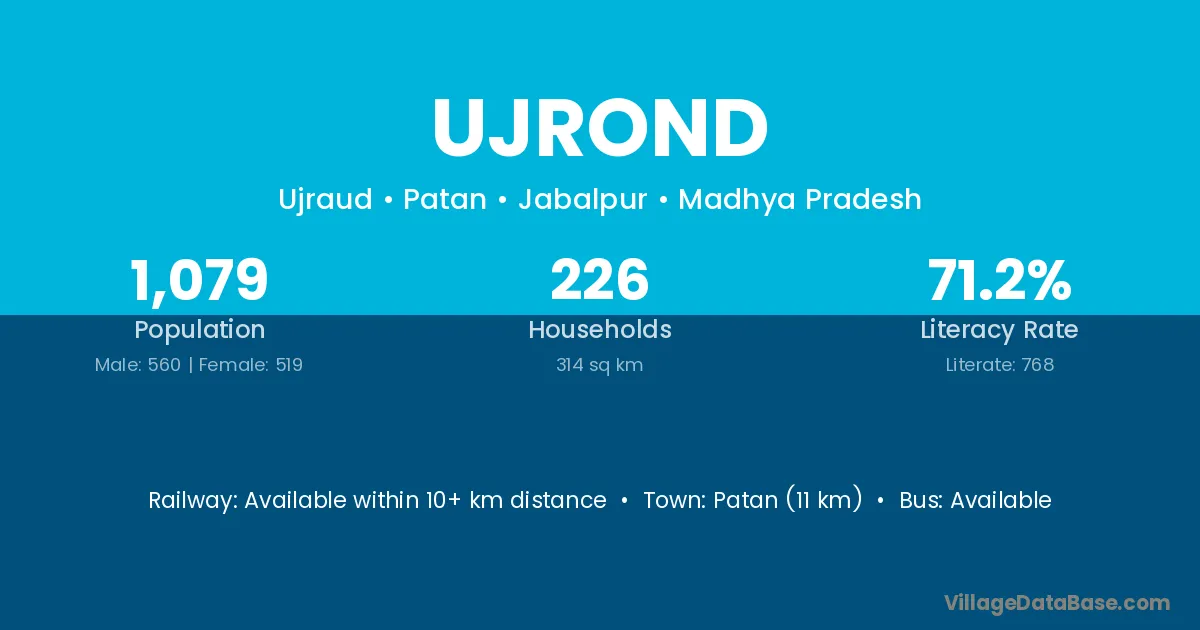 UJROND

Ujraud • Patan • Jabalpur • Madhya Pradesh

1,079
Population
Male: 560 | Female: 519

226
Households
314 sq km

71.2%
Literacy Rate
Literate: 768

Railway: Available within 10+ km distance • Town: Patan (11 km) • Bus: Available

VillageDataBase.com